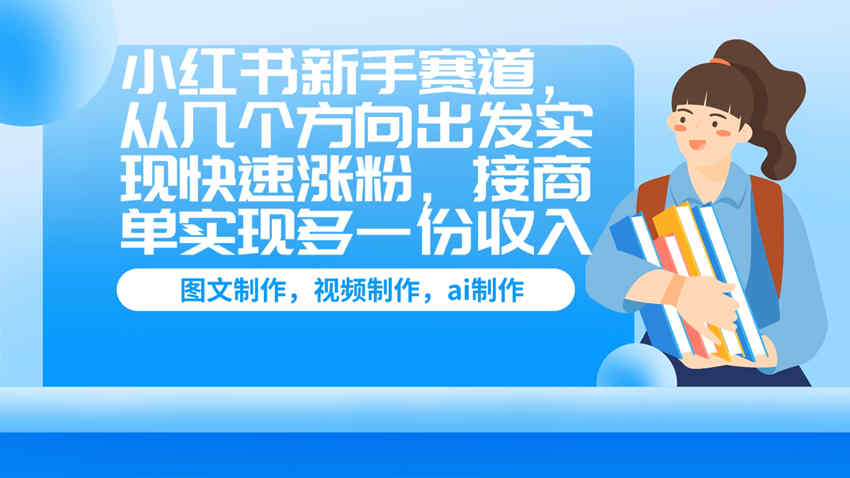 小红书新手赛道，从几个方向出发实现快速涨粉，接商单实现多一份收入

图文制作，视频制作，ai制作